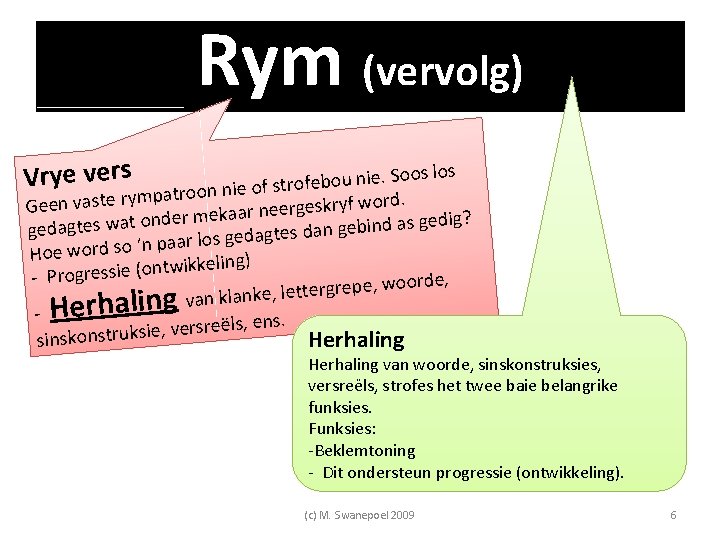 Rym (vervolg)

Vrye vers
Geen vaste rympatroon nie of strofebou nie. Soos los gedagtes wat onder mekaar neergeskryf word. Hoe word so 'n paar los gedagtes dan gebind as gedig?
- Progressie (ontwikkeling)
- Herhaling van klanke, lettergrepe, woorde, sinskonstruksie, versreëls, ens.

Herhaling
Herhaling van woorde, sinskonstruksies, versreëls, strofes het twee baie belangrike funksies.
Funksies:
-Beklemtoning
- Dit ondersteun progressie (ontwikkeling).

(c) M. Swanepoel 2009

6